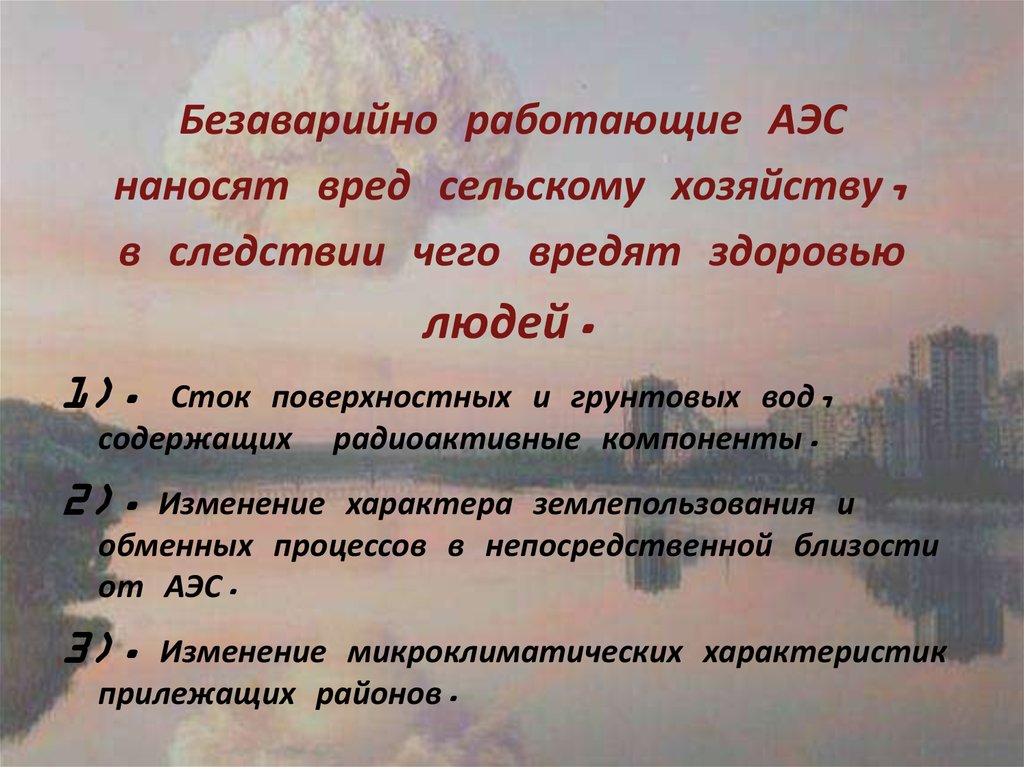 Безаварийно работающие АЭС наносят вред сельскому хозяйству, в следствии чего вредят здоровью людей.

1). Сток поверхностных и грунтовых вод, содержащих радиоактивные компоненты.

2). Изменение характера землепользования и обменных процессов в непосредственной близости от АЭС.

3). Изменение микроклиматических характеристик прилежащих районов.